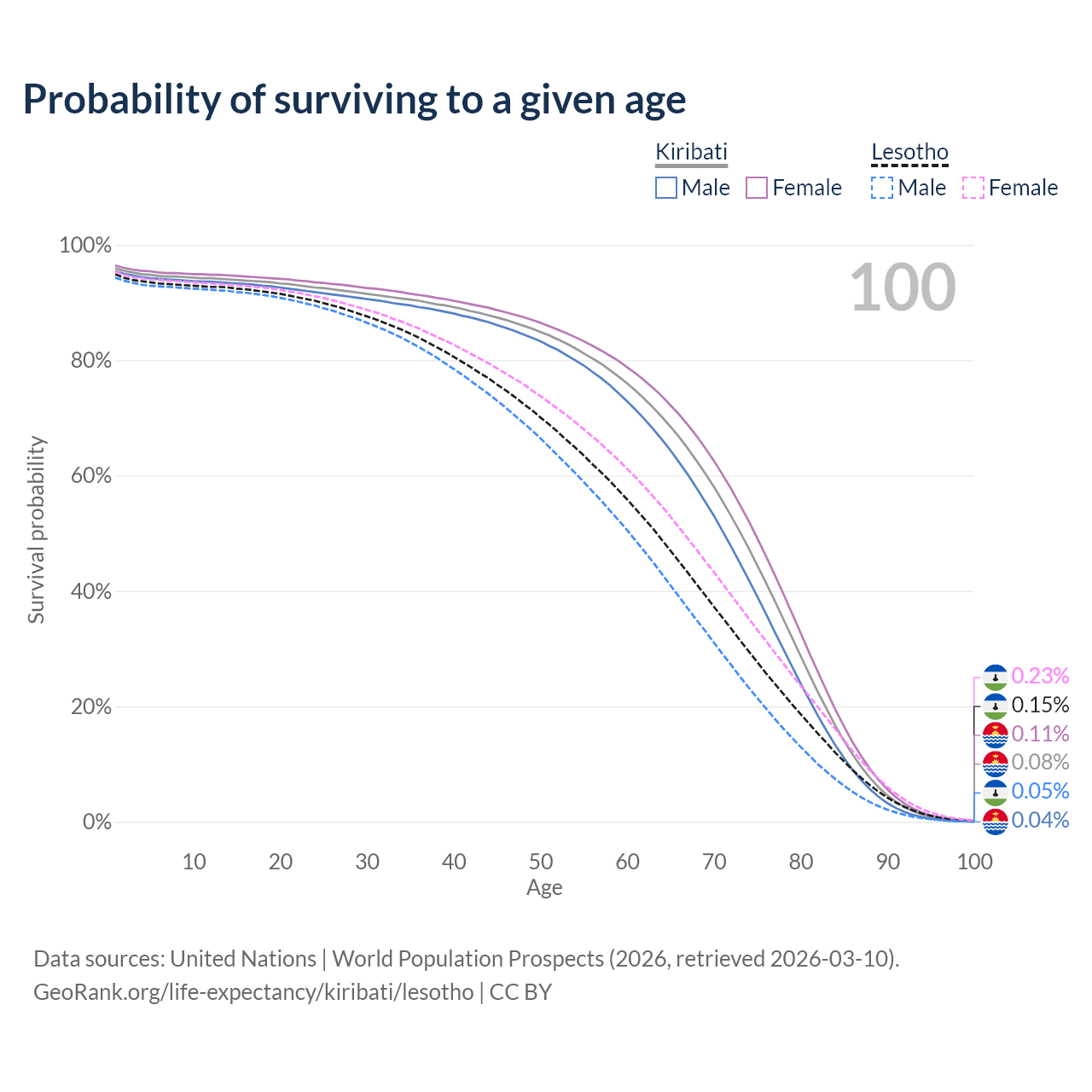 Probability of surviving to a given age

Kiribati
Male
Female

Lesotho
Male
Female

100

100%
80%
60%
40%
20%
0%

Survival probability

0.23%
0.15%
0.11%
0.08%
0.05%
0.04%

10
20
30
40
50
60
70
80
90
100

Age

Data sources: United Nations | World Population Prospects (2026, retrieved 2026-03-10).
GeoRank.org/life-expectancy/kiribati/lesotho | CC BY